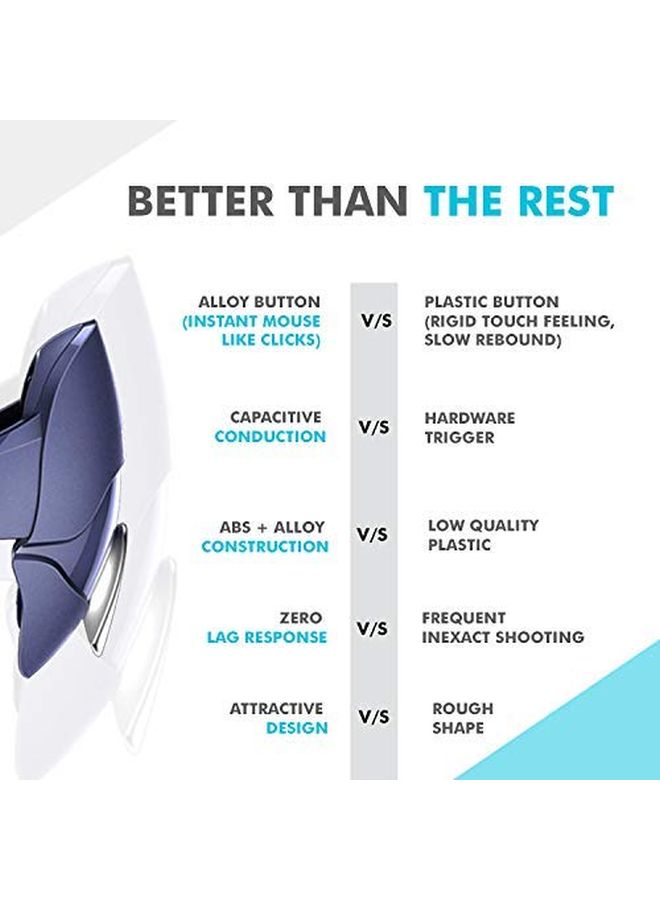 BETTER THAN THE REST

ALLOY BUTTON (INSTANT MOUSE LIKE CLICKS) V/S PLASTIC BUTTON (RIGID TOUCH FEELING, SLOW REBOUND)

CAPACITIVE CONDUCTION V/S HARDWARE TRIGGER

ABS + ALLOY CONSTRUCTION V/S LOW QUALITY PLASTIC

ZERO LAG RESPONSE V/S FREQUENT INEXACT SHOOTING

ATTRACTIVE DESIGN V/S ROUGH SHAPE